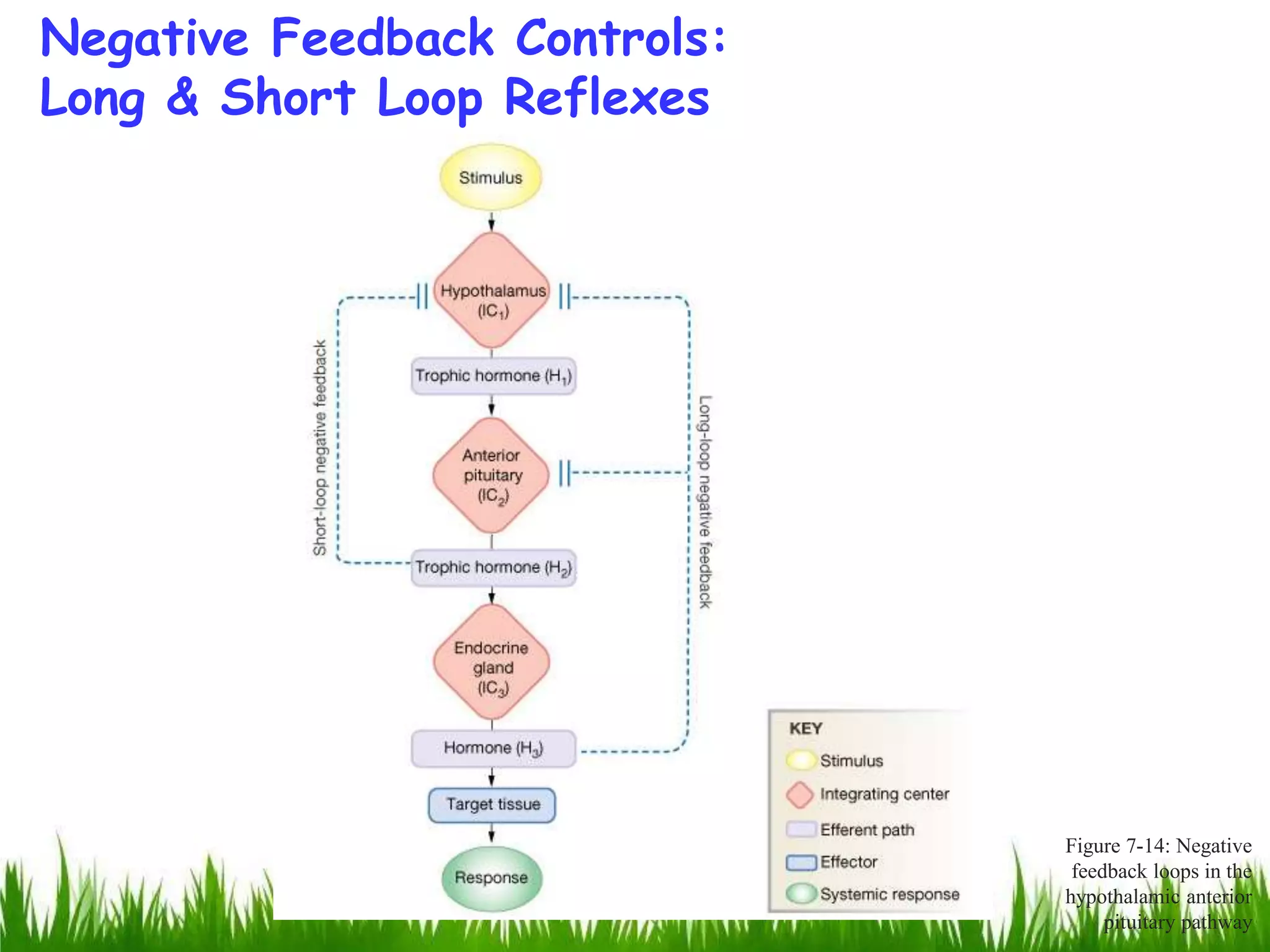 Negative Feedback Controls: Long & Short Loop Reflexes

Stimulus

Hypothalamus ($IC_1$)

Trophic hormone ($H_1$)

Anterior pituitary ($IC_2$)

Trophic hormone ($H_2$)

Endocrine gland ($IC_3$)

Hormone ($H_3$)

Target tissue

Response

Short-loop negative feedback

Long-loop negative feedback

KEY
Stimulus
Integrating center
Efferent path
Effector
Systemic response

Figure 7-14: Negative feedback loops in the hypothalamic anterior pituitary pathway